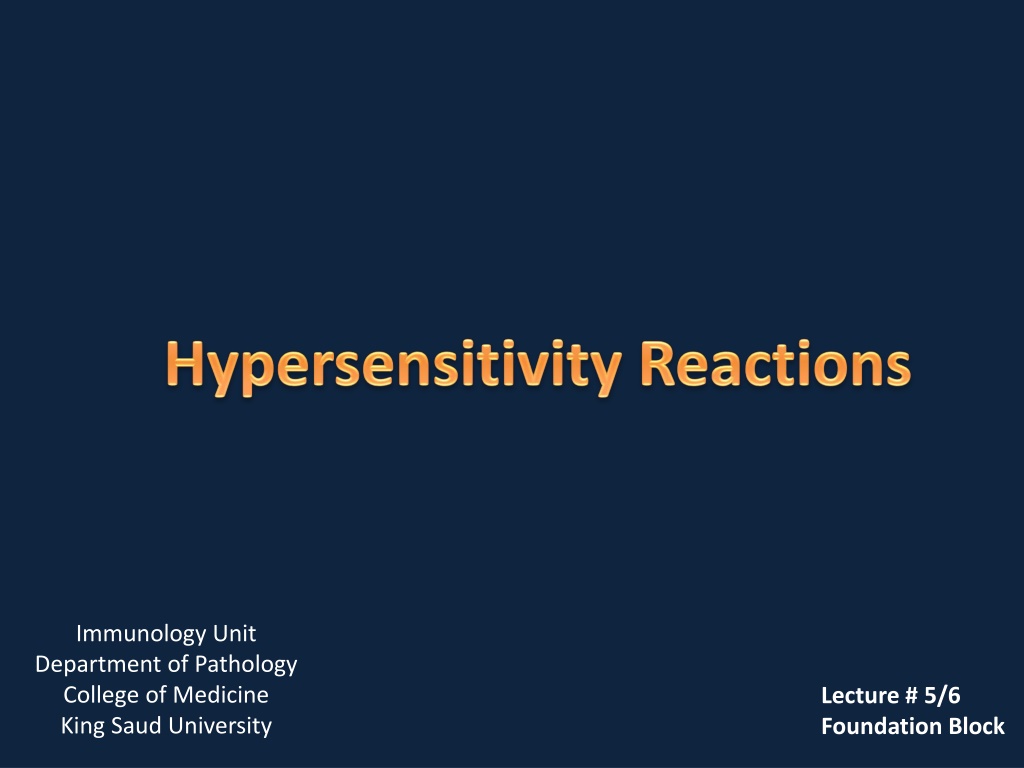 Hypersensitivity Reactions

Immunology Unit
Department of Pathology
College of Medicine
King Saud University

Lecture # 5/6
Foundation Block